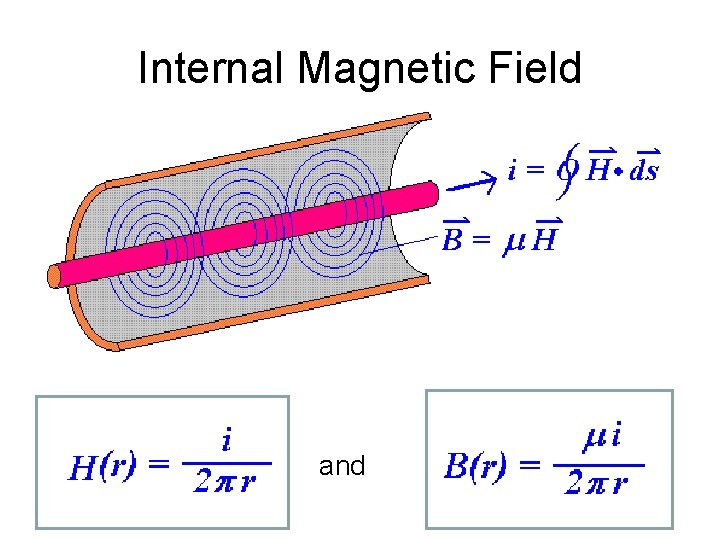 Internal Magnetic Field

$i = \oint \vec{H} \cdot \vec{ds}$

$\vec{B} = \mu \vec{H}$

$H(r) = \frac{i}{2\pi r}$ and $B(r) = \frac{\mu i}{2\pi r}$